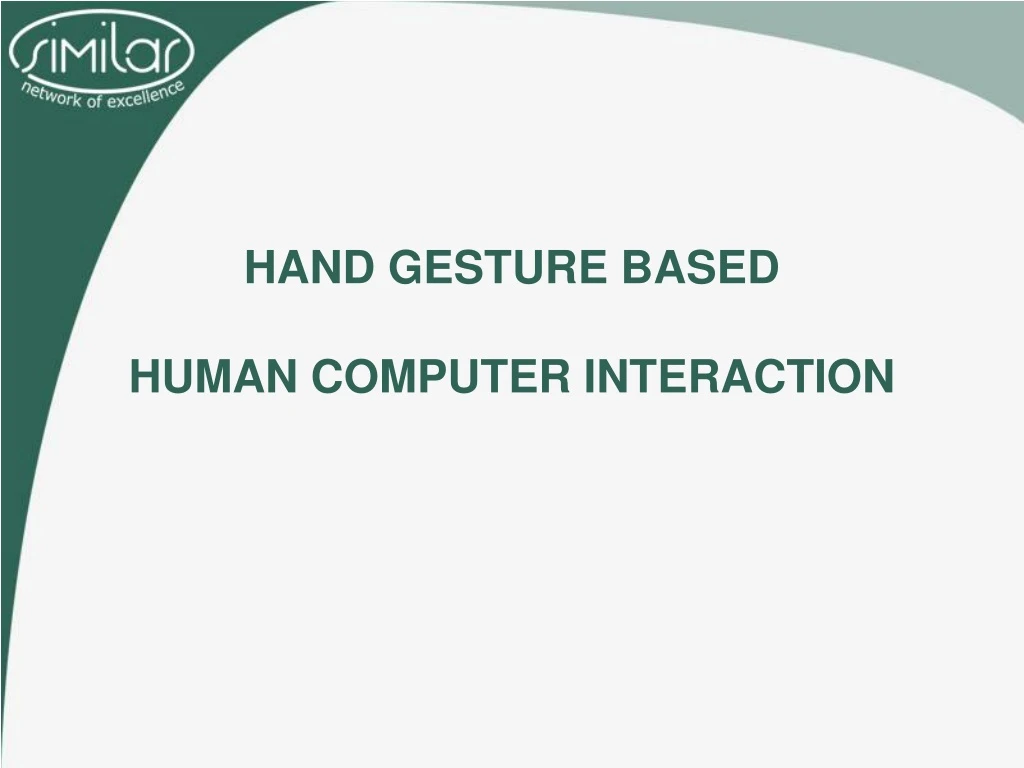 similar
network of excellence

HAND GESTURE BASED

HUMAN COMPUTER INTERACTION